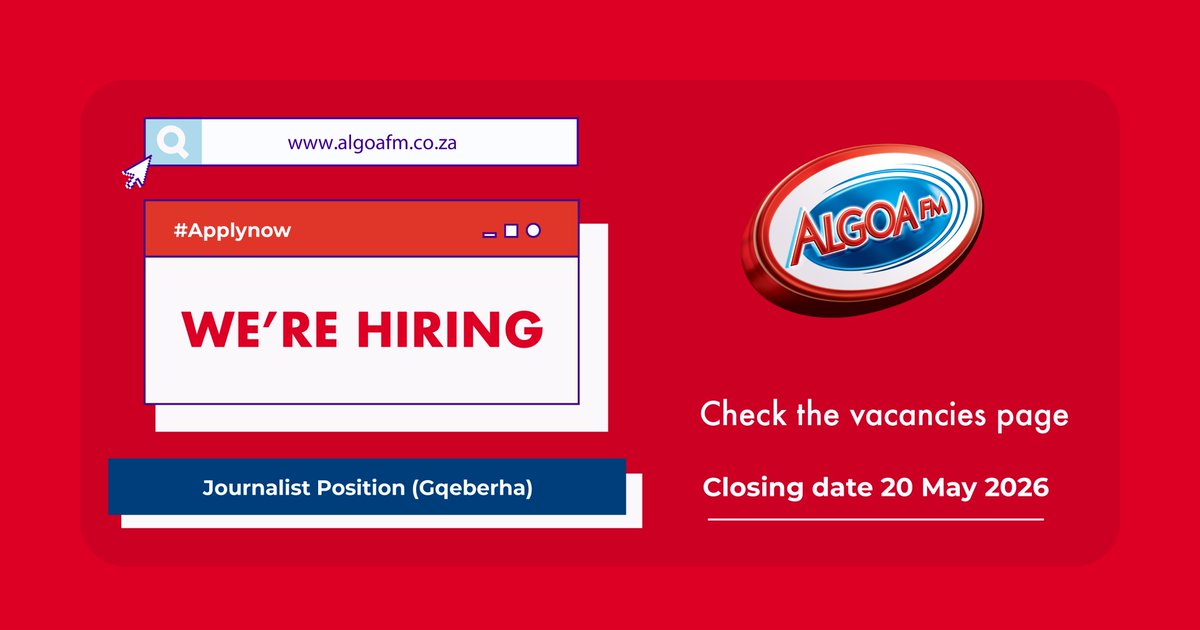 www.algoafm.co.za

#Applynow

WE'RE HIRING

Journalist Position (Gqeberha)

ALGOA FM

Check the vacancies page

Closing date 20 May 2026